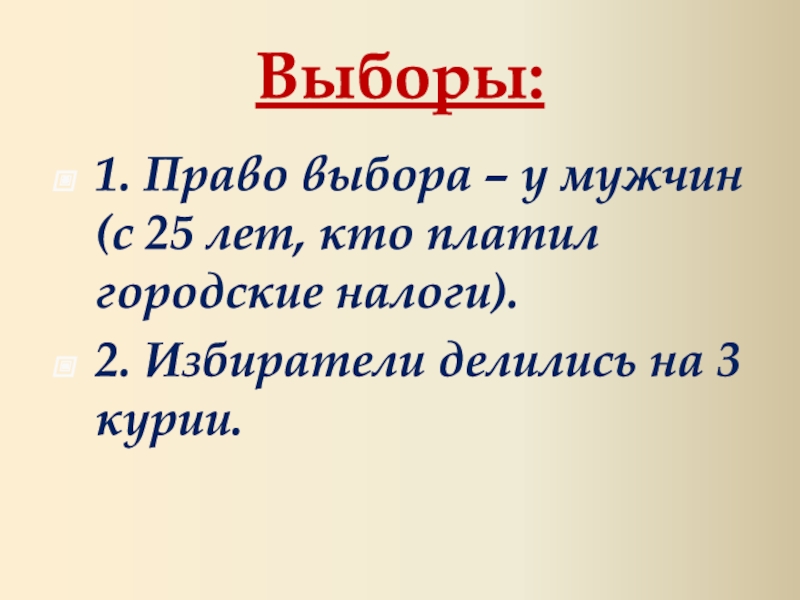 Выборы:

1. Право выбора – у мужчин (с 25 лет, кто платил городские налоги).

2. Избиратели делились на 3 курии.